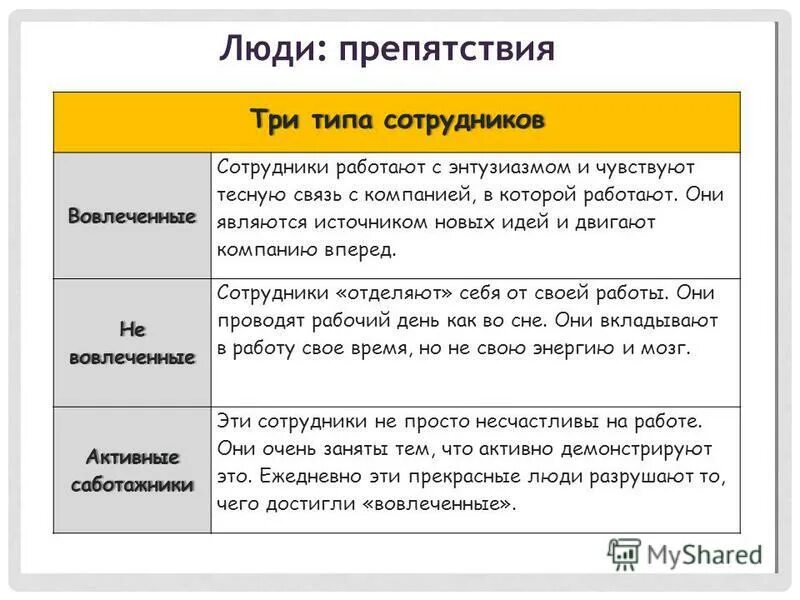 Люди: препятствия

| Три типа сотрудников | |
|---|---|
| Вовлеченные | Сотрудники работают с энтузиазмом и чувствуют тесную связь с компанией, в которой работают. Они являются источником новых идей и двигают компанию вперед. |
| Не вовлеченные | Сотрудники «отделяют» себя от своей работы. Они проводят рабочий день как во сне. Они вкладывают в работу свое время, но не свою энергию и мозг. |
| Активные саботажники | Эти сотрудники не просто несчастливы на работе. Они очень заняты тем, что активно демонстрируют это. Ежедневно эти прекрасные люди разрушают то, чего достигли «вовлеченные». |

MyShared